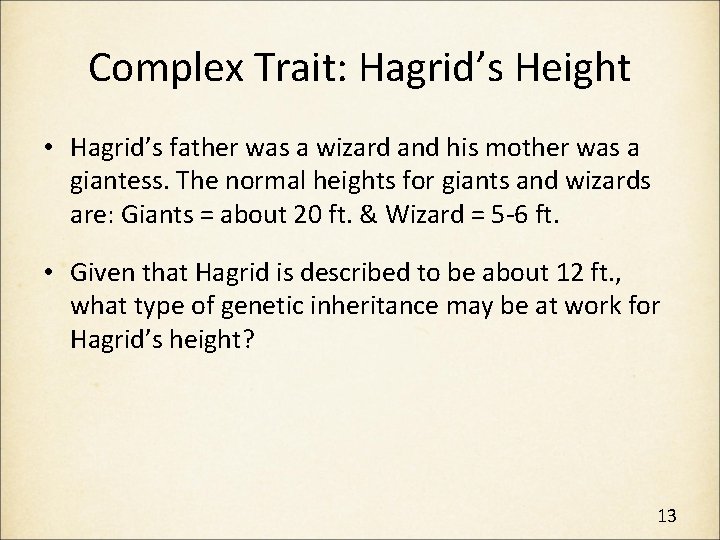 Complex Trait: Hagrid’s Height

• Hagrid’s father was a wizard and his mother was a giantess. The normal heights for giants and wizards are: Giants = about 20 ft. & Wizard = 5-6 ft.

• Given that Hagrid is described to be about 12 ft., what type of genetic inheritance may be at work for Hagrid’s height?

13